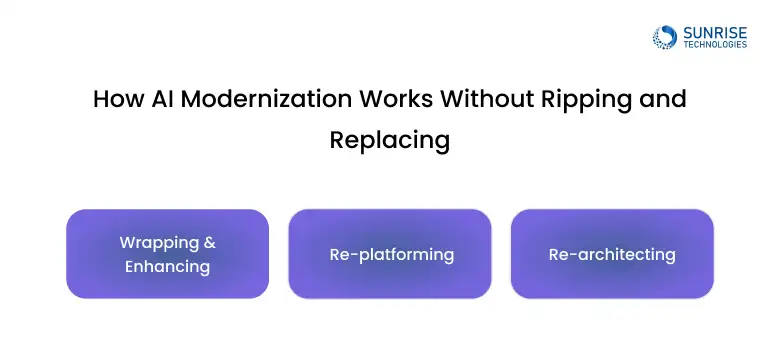 SUNRISE TECHNOLOGIES

How AI Modernization Works Without Ripping and Replacing

Wrapping & Enhancing

Re-platforming

Re-architecting